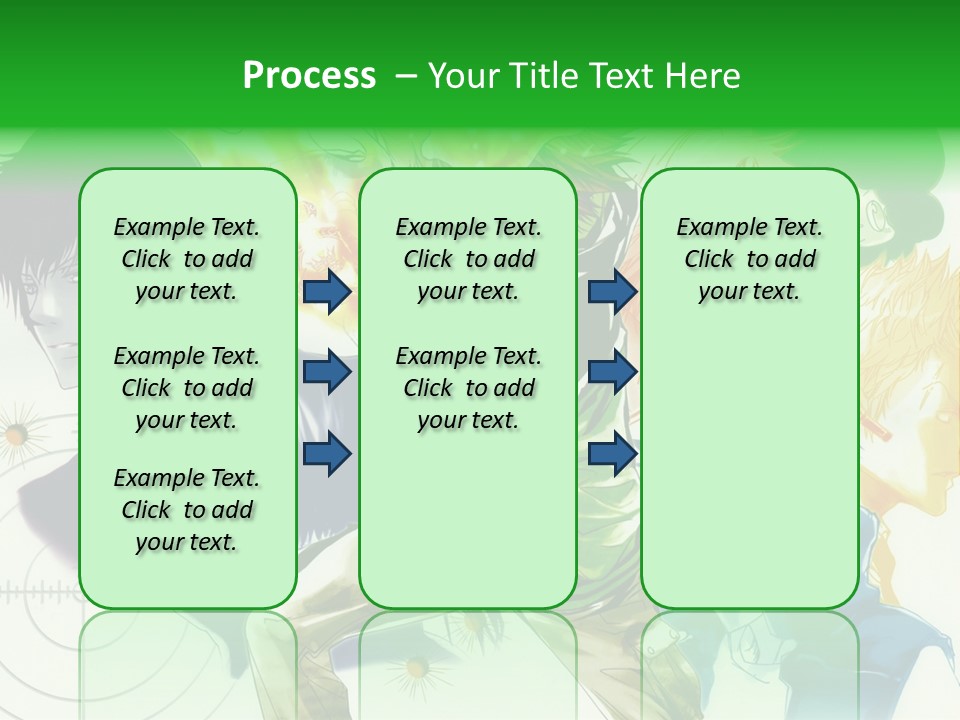 Process – Your Title Text Here

Example Text. Click to add your text.

Example Text. Click to add your text.

Example Text. Click to add your text.

Example Text. Click to add your text.

Example Text. Click to add your text.

Example Text. Click to add your text.